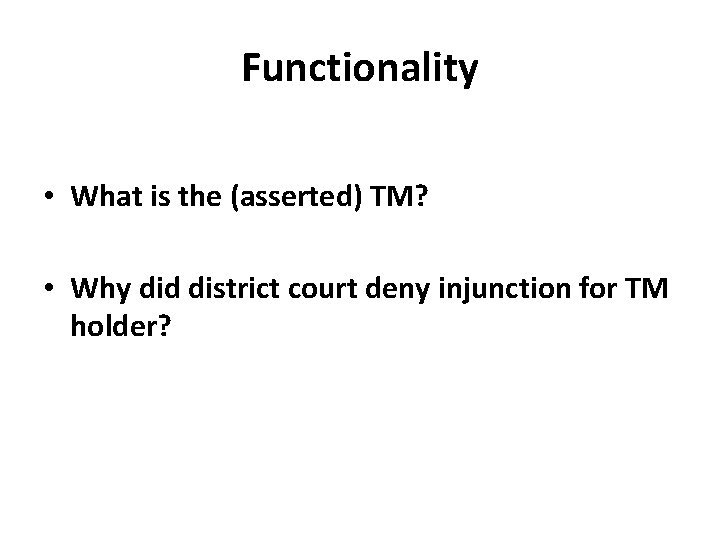 Functionality

• What is the (asserted) TM?

• Why did district court deny injunction for TM holder?